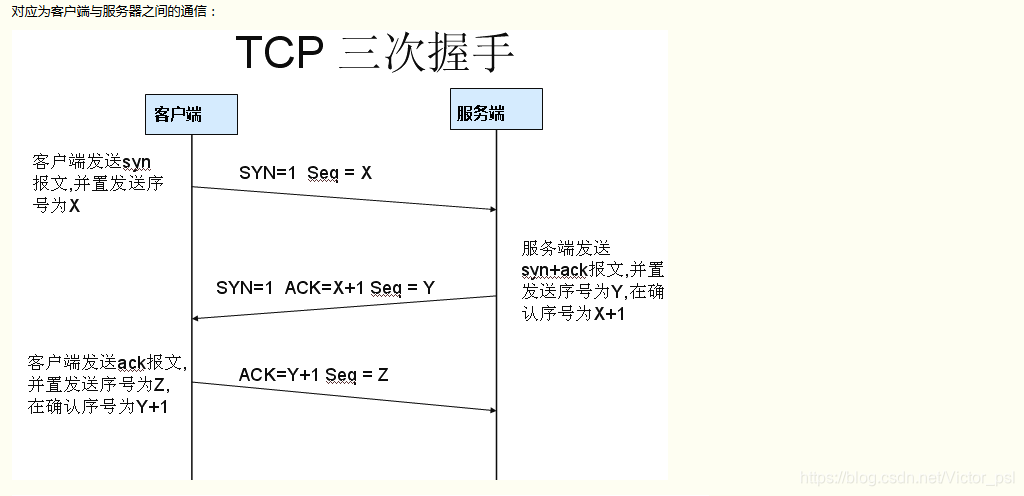 对应为客户端与服务器之间的通信：

TCP 三次握手

客户端

服务端

客户端发送syn报文,并置发送序号为X

SYN=1 Seq = X

服务端发送syn+ack报文,并置发送序号为Y,在确认序号为X+1

SYN=1 ACK=X+1 Seq = Y

客户端发送ack报文,并置发送序号为Z,在确认序号为Y+1

ACK=Y+1 Seq = Z

https://blog.csdn.net/Victor_psl